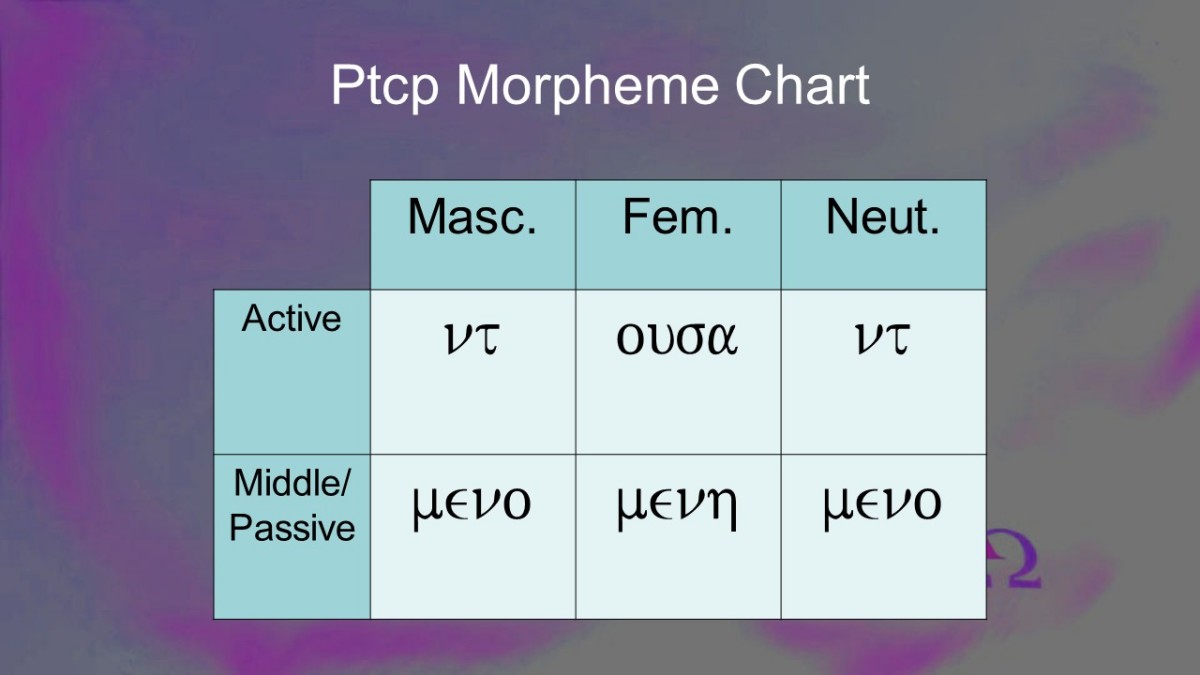 Ptcp Morpheme Chart

| | Masc. | Fem. | Neut. |
|---|---|---|---|
| Active | ντ | ουσα | ντ |
| Middle/ Passive | μενο | μενη | μενο |

Ω